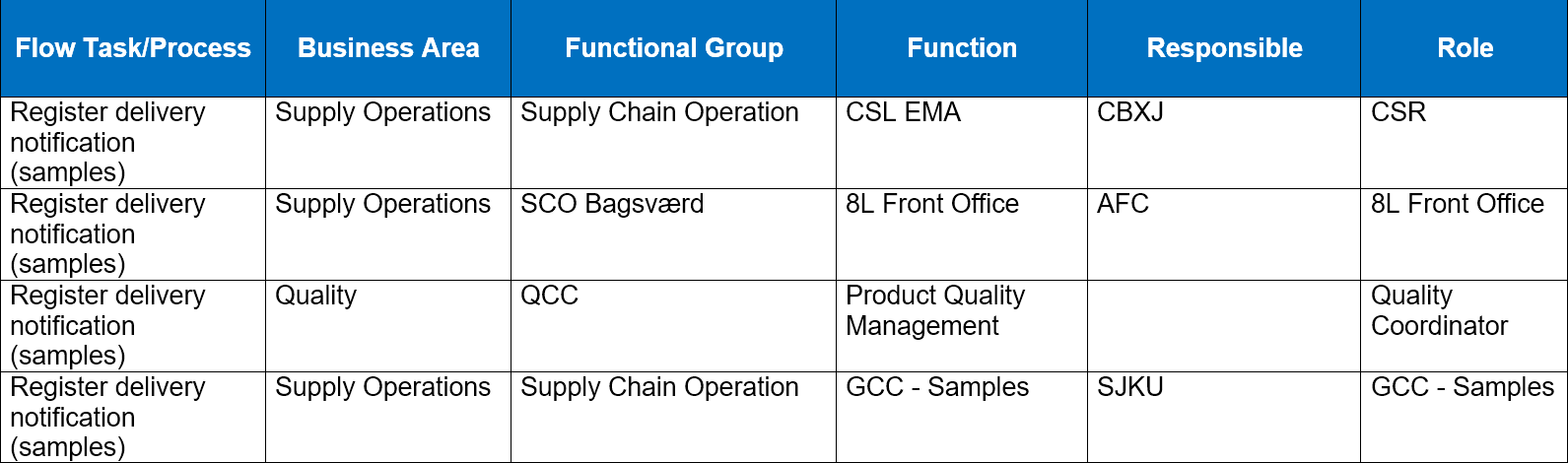 | Flow Task/Process | Business Area | Functional Group | Function | Responsible | Role |
|---|---|---|---|---|---|
| Register delivery notification (samples) | Supply Operations | Supply Chain Operation | CSL EMA | CBXJ | CSR |
| Register delivery notification (samples) | Supply Operations | SCO Bagsværd | 8L Front Office | AFC | 8L Front Office |
| Register delivery notification (samples) | Quality | QCC | Product Quality Management | | Quality Coordinator |
| Register delivery notification (samples) | Supply Operations | Supply Chain Operation | GCC - Samples | SJKU | GCC - Samples |